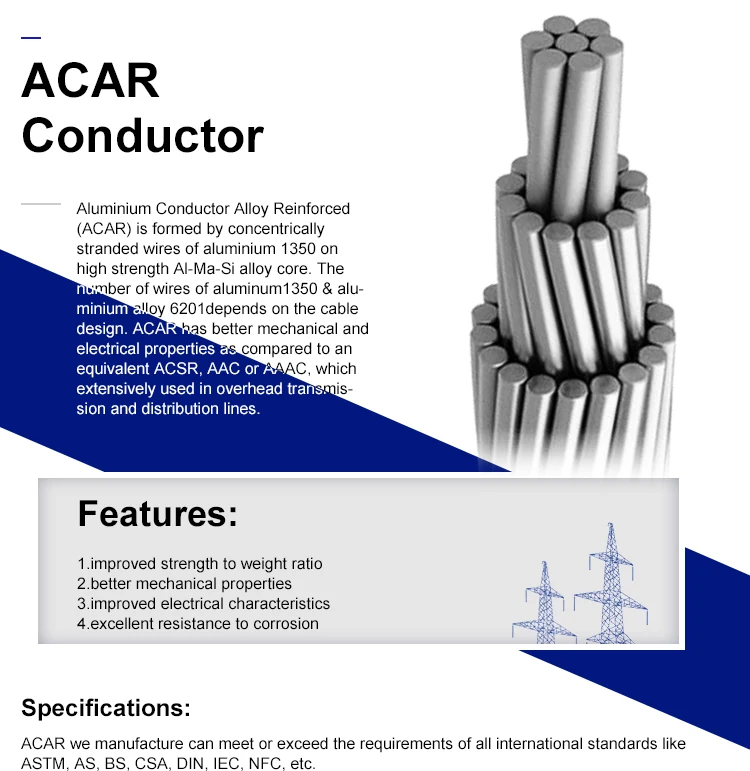 ACAR Conductor

Aluminium Conductor Alloy Reinforced (ACAR) is formed by concentrically stranded wires of aluminium 1350 on high strength Al-Ma-Si alloy core. The number of wires of aluminum1350 & aluminium alloy 6201depends on the cable design. ACAR has better mechanical and electrical properties as compared to an equivalent ACSR, AAC or AAAC, which extensively used in overhead transmission and distribution lines.

Features:

1.improved strength to weight ratio
2.better mechanical properties
3.improved electrical characteristics
4.excellent resistance to corrosion

Specifications:

ACAR we manufacture can meet or exceed the requirements of all international standards like ASTM, AS, BS, CSA, DIN, IEC, NFC, etc.